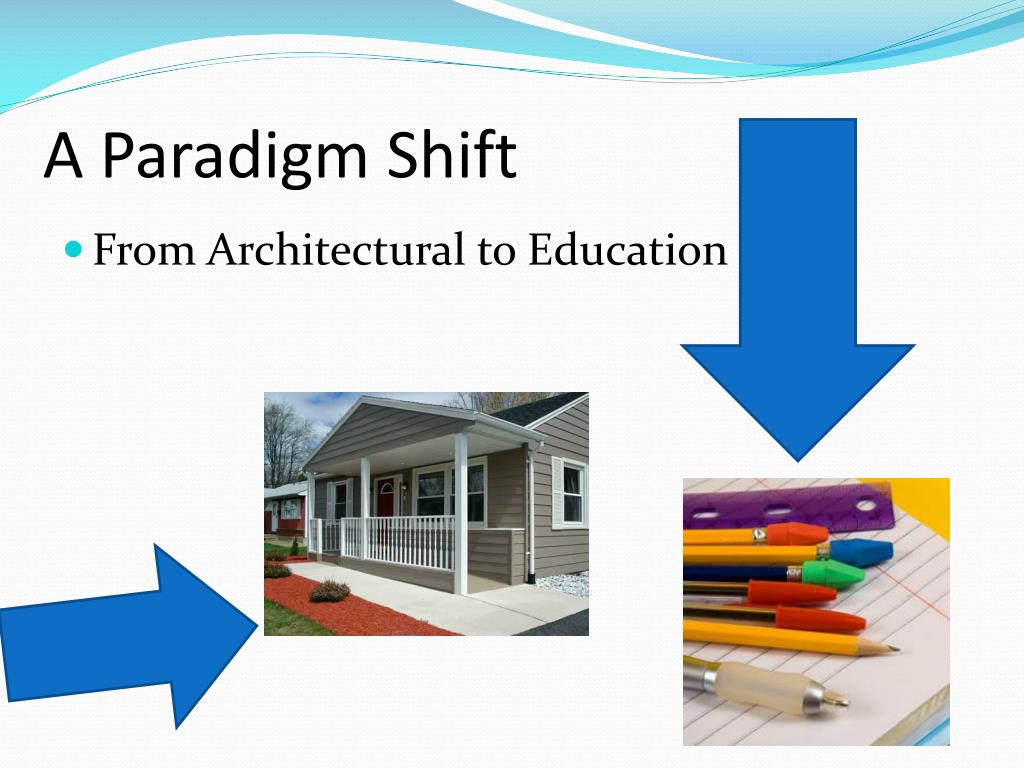 A Paradigm Shift

From Architectural to Education